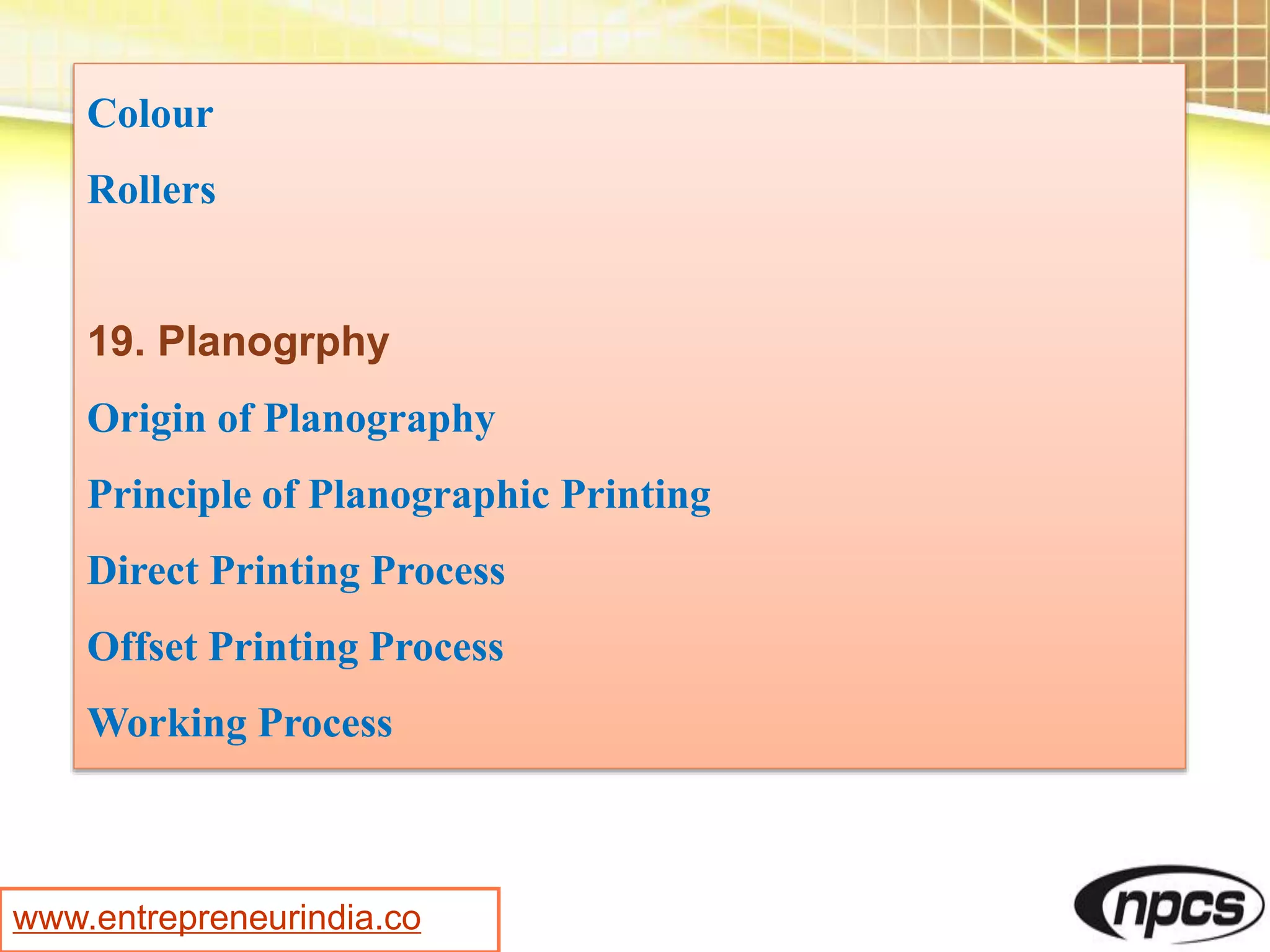 Colour

Rollers

19. Planogrphy

Origin of Planography

Principle of Planographic Printing

Direct Printing Process

Offset Printing Process

Working Process

www.entrepreneurindia.co

npcs